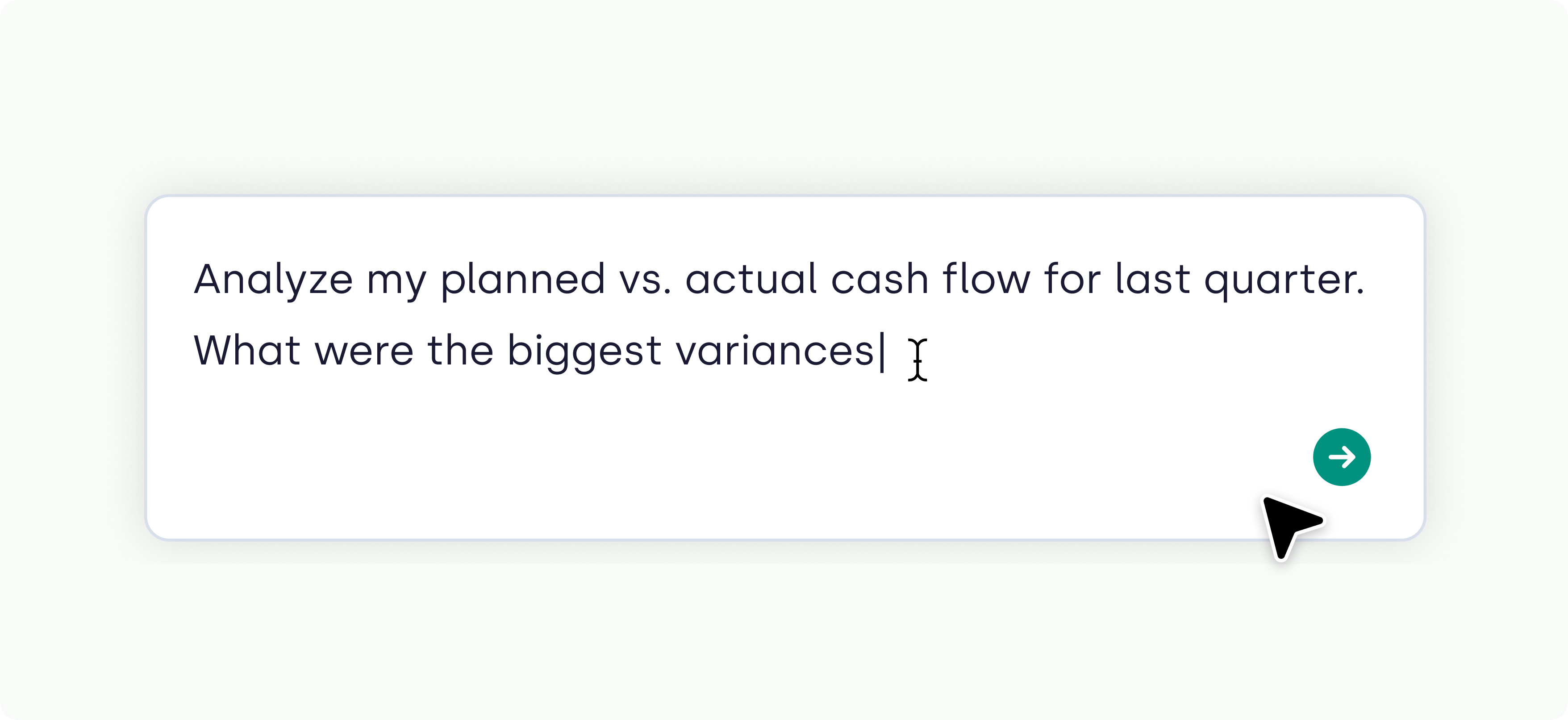 Analyze my planned vs. actual cash flow for last quarter. What were the biggest variances